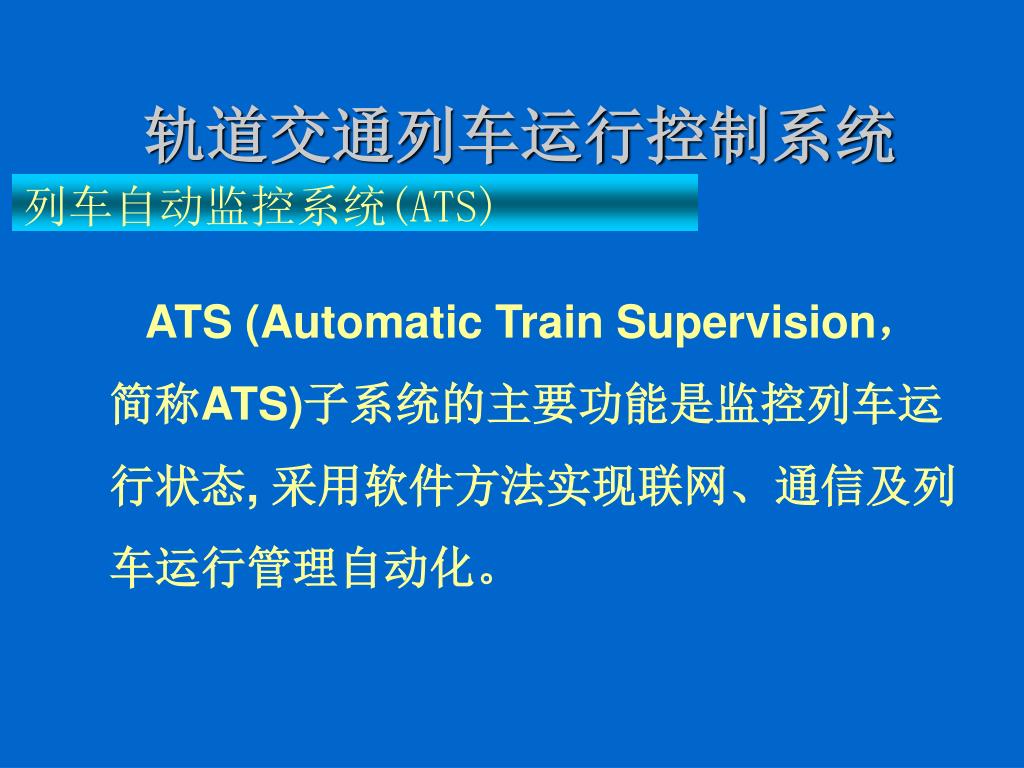 轨道交通列车运行控制系统

列车自动监控系统(ATS)

ATS (Automatic Train Supervision，简称ATS)子系统的主要功能是监控列车运行状态, 采用软件方法实现联网、通信及列车运行管理自动化。